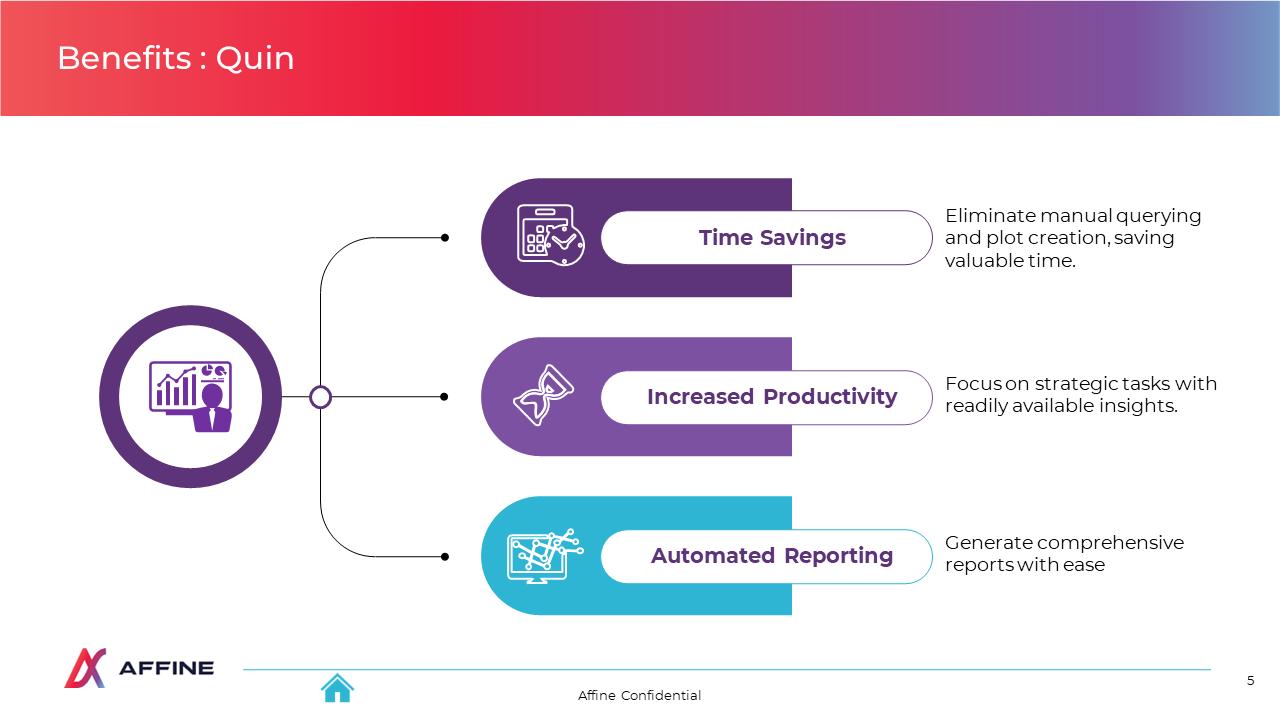 Benefits : Quin

Time Savings

Eliminate manual querying and plot creation, saving valuable time.

Increased Productivity

Focus on strategic tasks with readily available insights.

Automated Reporting

Generate comprehensive reports with ease

AFFINE

Affine Confidential

5